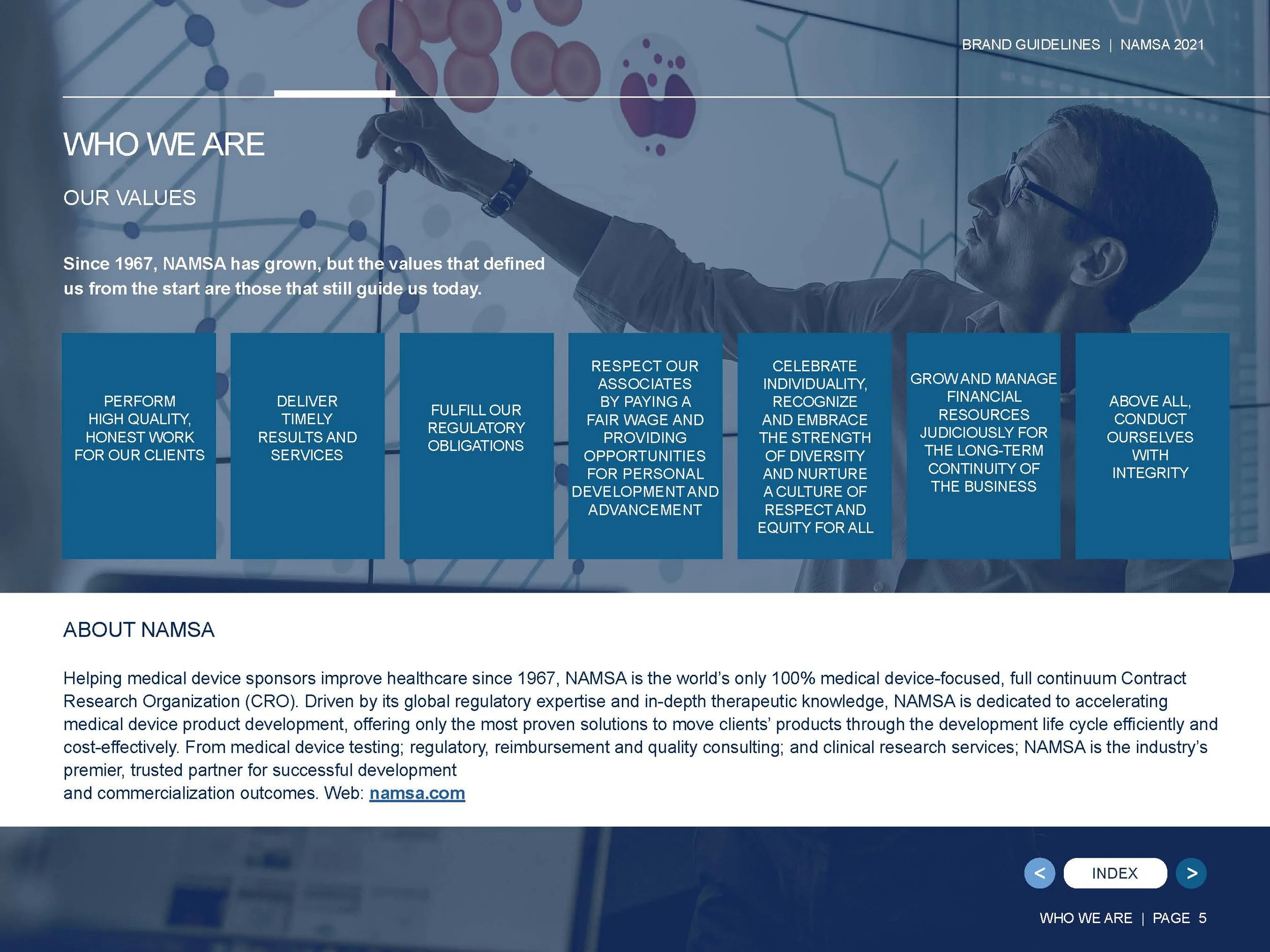 BRAND GUIDELINES | NAMSA 2021

WHO WE ARE

OUR VALUES

Since 1967, NAMSA has grown, but the values that defined us from the start are those that still guide us today.

PERFORM HIGH QUALITY, HONEST WORK FOR OUR CLIENTS

DELIVER TIMELY RESULTS AND SERVICES

FULFILL OUR REGULATORY OBLIGATIONS

RESPECT OUR ASSOCIATES BY PAYING A FAIR WAGE AND PROVIDING OPPORTUNITIES FOR PERSONAL DEVELOPMENT AND ADVANCEMENT

CELEBRATE INDIVIDUALITY, RECOGNIZE AND EMBRACE THE STRENGTH OF DIVERSITY AND NURTURE A CULTURE OF RESPECT AND EQUITY FOR ALL

GROW AND MANAGE FINANCIAL RESOURCES JUDICIOUSLY FOR THE LONG-TERM CONTINUITY OF THE BUSINESS

ABOVE ALL, CONDUCT OURSELVES WITH INTEGRITY

ABOUT NAMSA

Helping medical device sponsors improve healthcare since 1967, NAMSA is the world's only 100% medical device-focused, full continuum Contract Research Organization (CRO). Driven by its global regulatory expertise and in-depth therapeutic knowledge, NAMSA is dedicated to accelerating medical device product development, offering only the most proven solutions to move clients' products through the development life cycle efficiently and cost-effectively. From medical device testing; regulatory, reimbursement and quality consulting; and clinical research services; NAMSA is the industry's premier, trusted partner for successful development
and commercialization outcomes. Web: namsa.com

<
INDEX
>

WHO WE ARE | PAGE 5